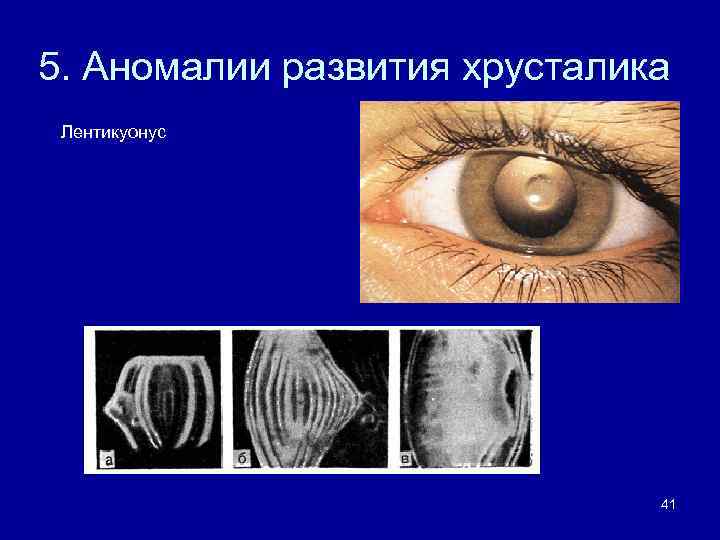 5. Аномалии развития хрусталика

Лентикуонус

а

б

в

41